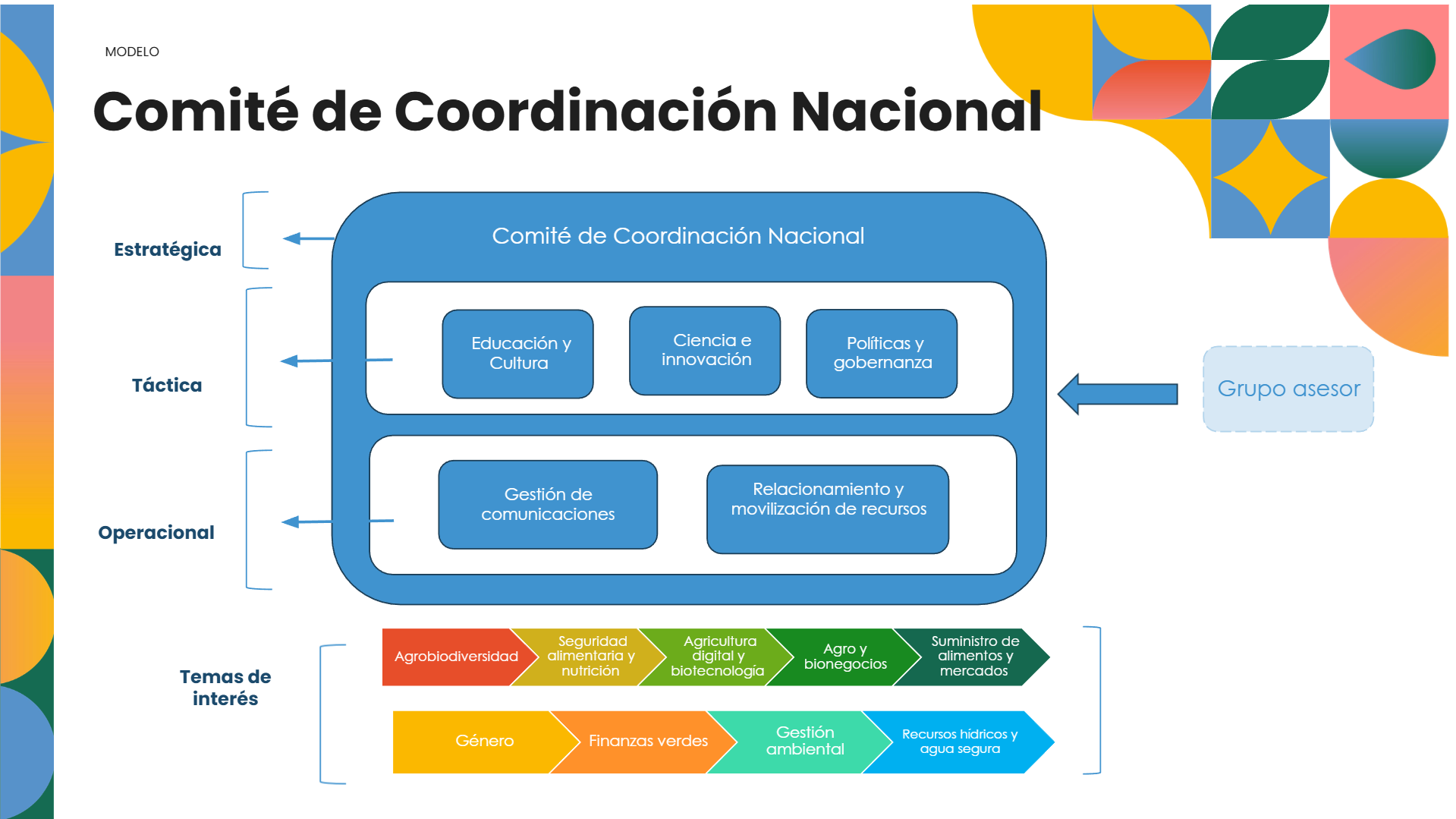 MODELO

Comité de Coordinación Nacional

Estratégica

Táctica

Operacional

Comité de Coordinación Nacional

Educación y Cultura

Ciencia e innovación

Políticas y gobernanza

Gestión de comunicaciones

Relacionamiento y movilización de recursos

Grupo asesor

Temas de interés

Agrobiodiversidad

Seguridad alimentaria y nutrición

Agricultura digital y biotecnología

Agro y bionegocios

Suministro de alimentos y mercados

Género

Finanzas verdes

Gestión ambiental

Recursos hídricos y agua segura